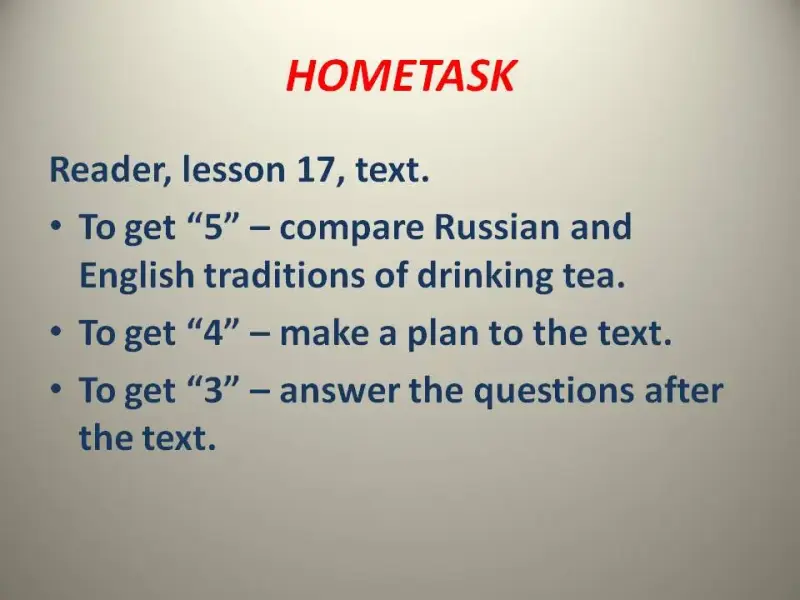 HOMETASK

Reader, lesson 17, text.

• To get “5” – compare Russian and English traditions of drinking tea.
• To get “4” – make a plan to the text.
• To get “3” – answer the questions after the text.